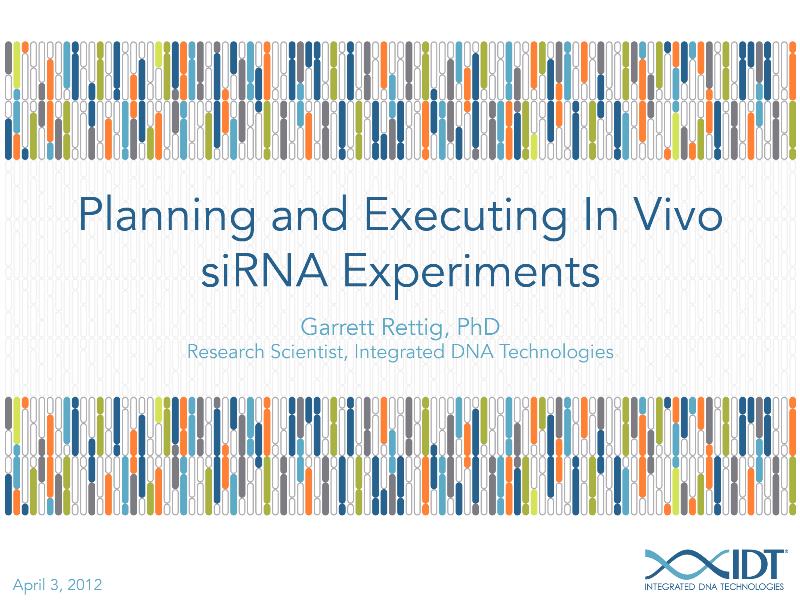 Planning and Executing In Vivo siRNA Experiments

Garrett Rettig, PhD
Research Scientist, Integrated DNA Technologies

April 3, 2012

IDT
INTEGRATED DNA TECHNOLOGIES